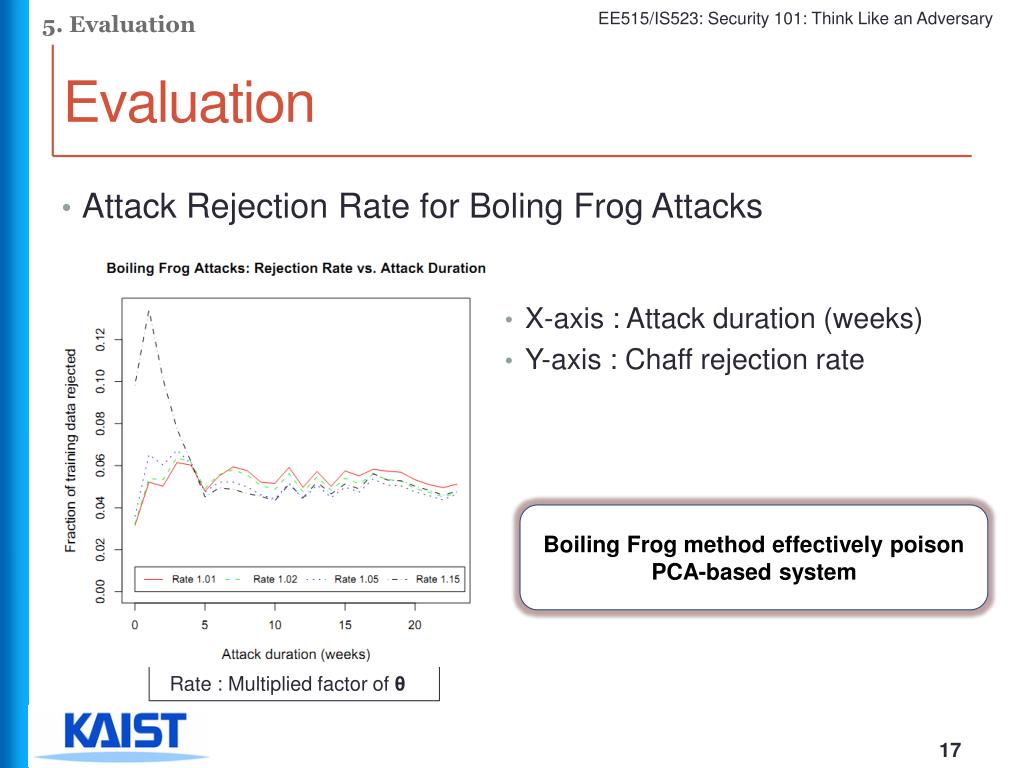 5. Evaluation

EE515/IS523: Security 101: Think Like an Adversary

Evaluation

• Attack Rejection Rate for Boling Frog Attacks

Boiling Frog Attacks: Rejection Rate vs. Attack Duration

Fraction of training data rejected

0.00 0.02 0.04 0.06 0.08 0.10 0.12

Rate 1.01 Rate 1.02 Rate 1.05 Rate 1.15

0 5 10 15 20

Attack duration (weeks)

Rate : Multiplied factor of θ

• X-axis : Attack duration (weeks)
• Y-axis : Chaff rejection rate

Boiling Frog method effectively poison PCA-based system

KAIST

17